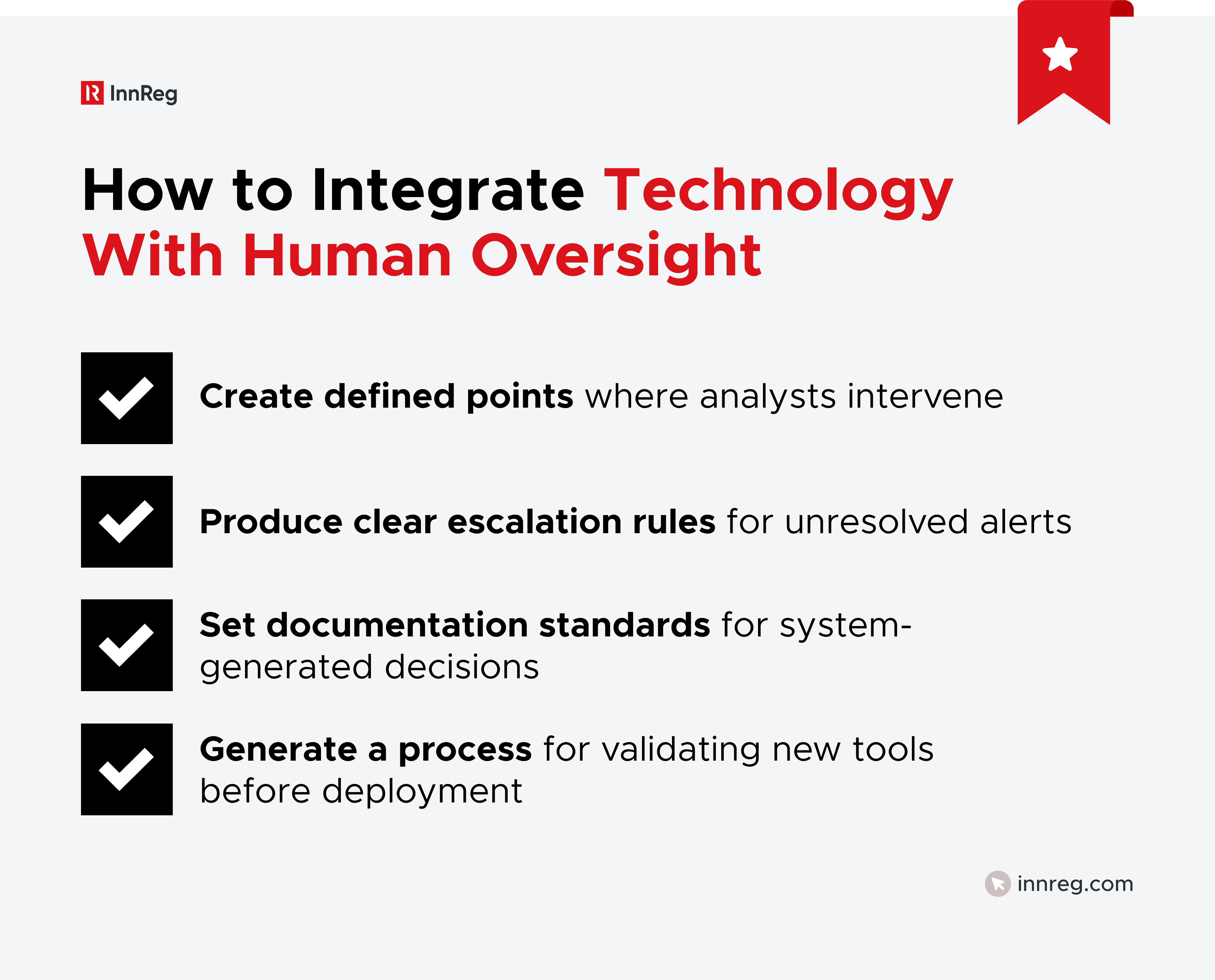 InnReg

How to Integrate Technology With Human Oversight

Create defined points where analysts intervene

Produce clear escalation rules for unresolved alerts

Set documentation standards for system-generated decisions

Generate a process for validating new tools before deployment

innreg.com